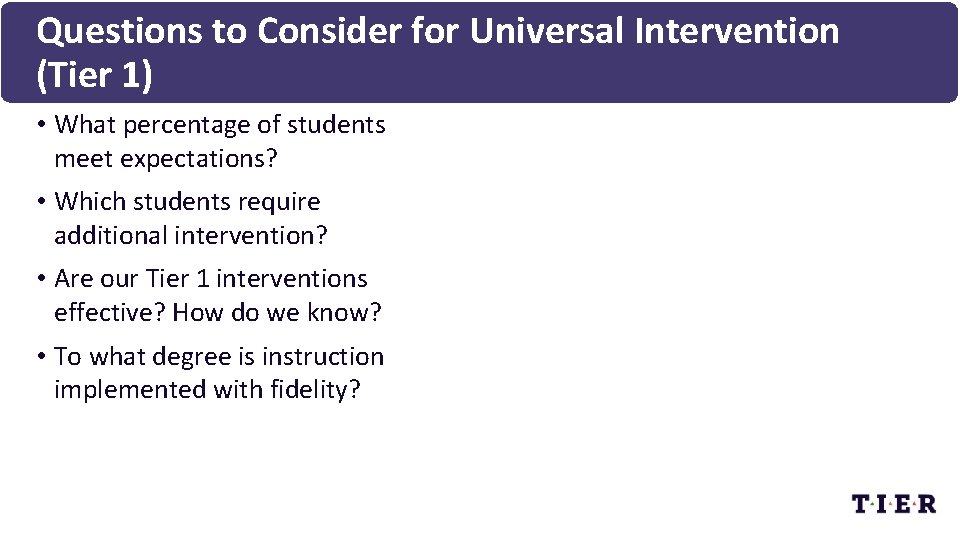 Questions to Consider for Universal Intervention (Tier 1)

• What percentage of students meet expectations?

• Which students require additional intervention?

• Are our Tier 1 interventions effective? How do we know?

• To what degree is instruction implemented with fidelity?

T·I·E·R